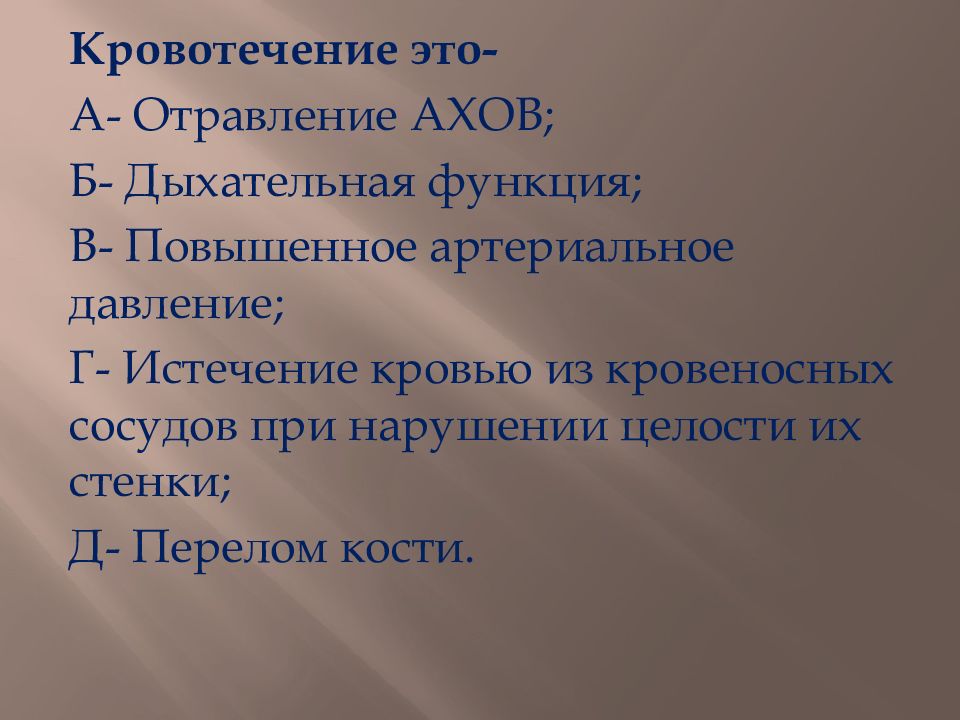 Кровотечение это-
А- Отравление АХОВ;
Б- Дыхательная функция;
В- Повышенное артериальное давление;
Г- Истечение кровью из кровеносных сосудов при нарушении целости их стенки;
Д- Перелом кости.